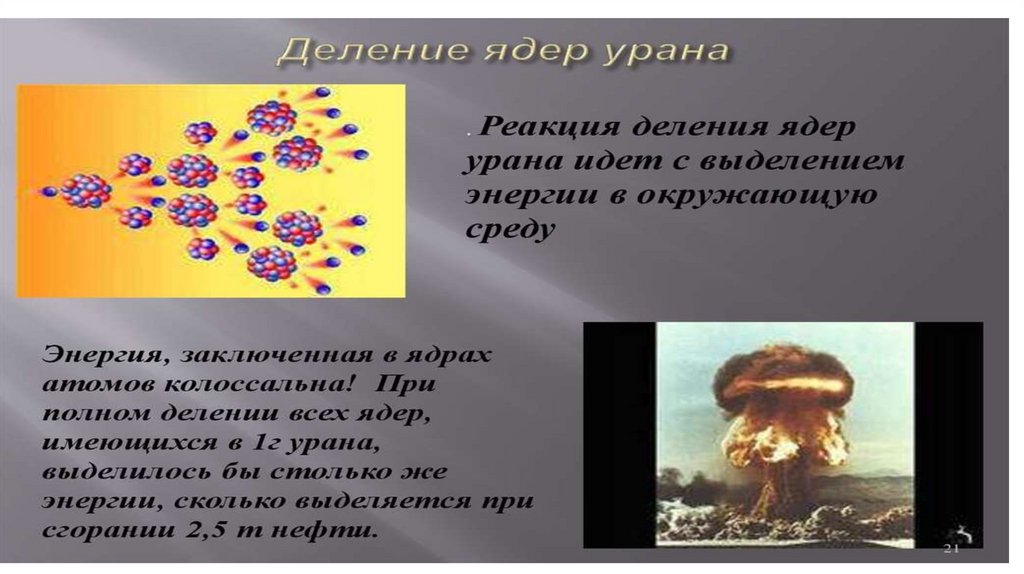 Деление ядер урана

. Реакция деления ядер урана идет с выделением энергии в окружающую среду

Энергия, заключенная в ядрах атомов колоссальна! При полном делении всех ядер, имеющихся в 1г урана, выделилось бы столько же энергии, сколько выделяется при сгорании 2,5 т нефти.

21